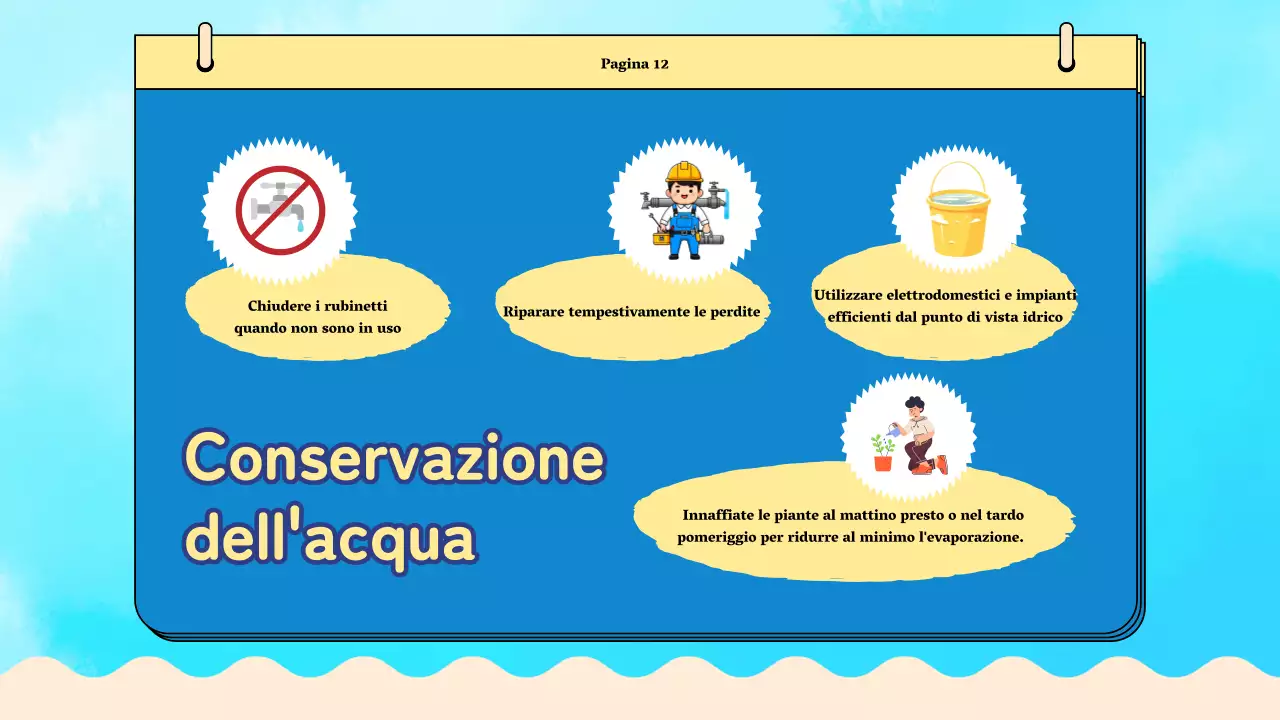 Pagina 12

Chiudere i rubinetti quando non sono in uso

Riparare tempestivamente le perdite

Utilizzare elettrodomestici e impianti efficienti dal punto di vista idrico

Conservazione dell'acqua

Innaffiate le piante al mattino presto o nel tardo pomeriggio per ridurre al minimo l'evaporazione.